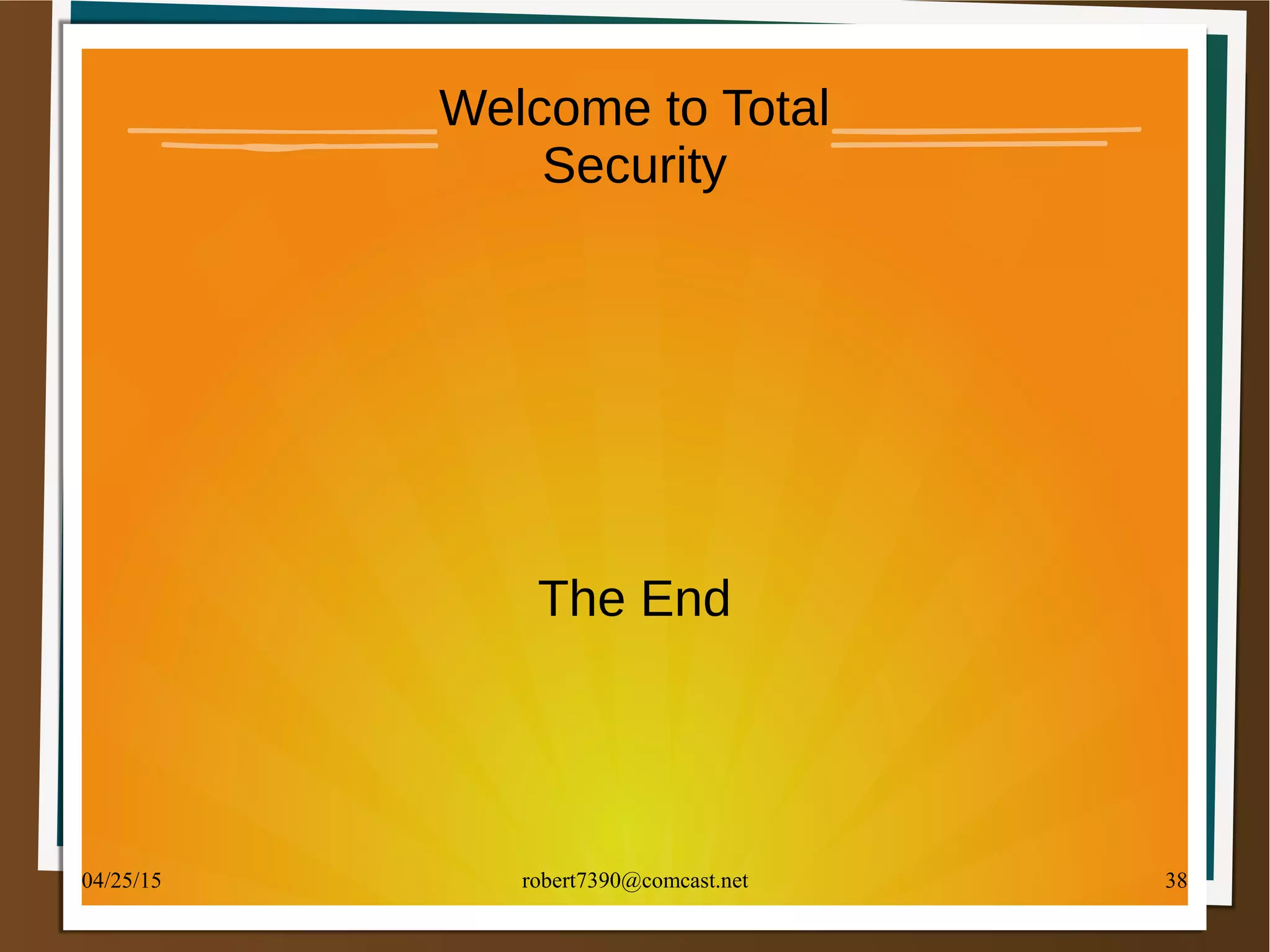 Welcome to Total Security

The End

04/25/15

robert7390@comcast.net

38